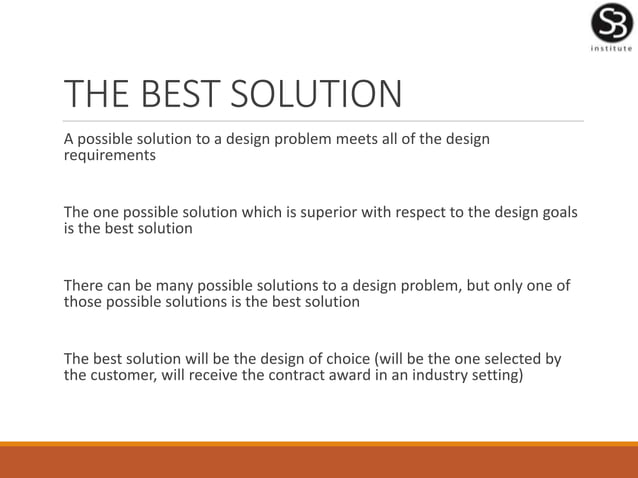 SB
institute

THE BEST SOLUTION

A possible solution to a design problem meets all of the design requirements

The one possible solution which is superior with respect to the design goals is the best solution

There can be many possible solutions to a design problem, but only one of those possible solutions is the best solution

The best solution will be the design of choice (will be the one selected by the customer, will receive the contract award in an industry setting)